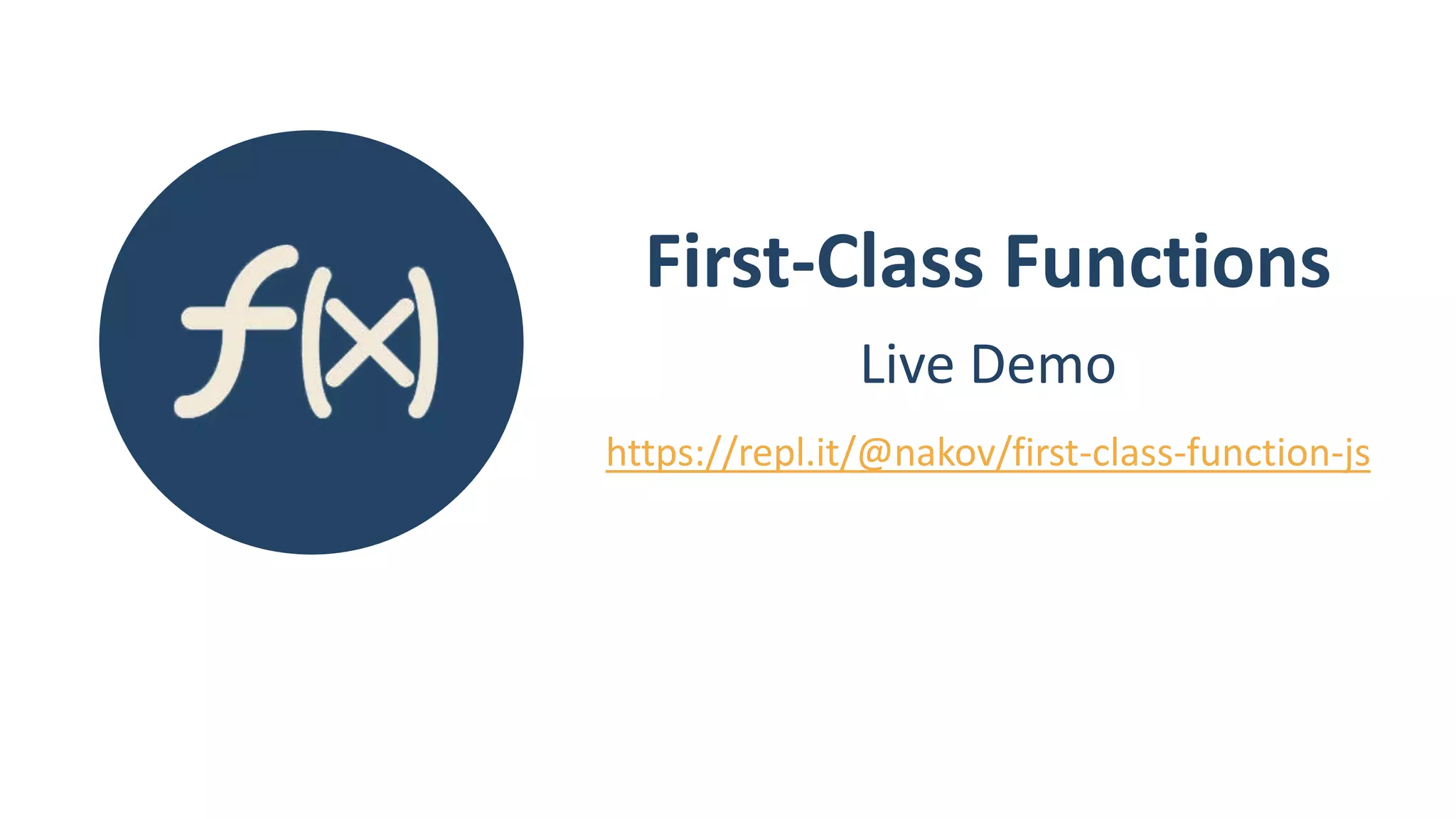 $f(x)$

First-Class Functions

Live Demo

https://repl.it/@nakov/first-class-function-js